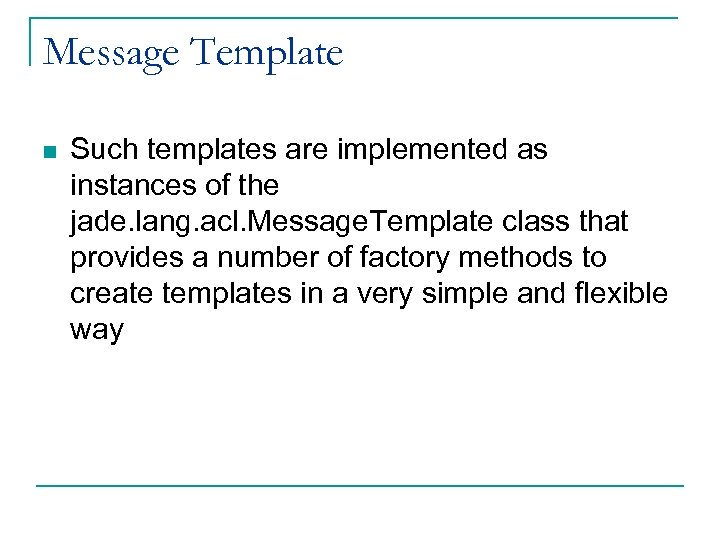 Message Template

Such templates are implemented as instances of the jade.lang.acl.MessageTemplate class that provides a number of factory methods to create templates in a very simple and flexible way